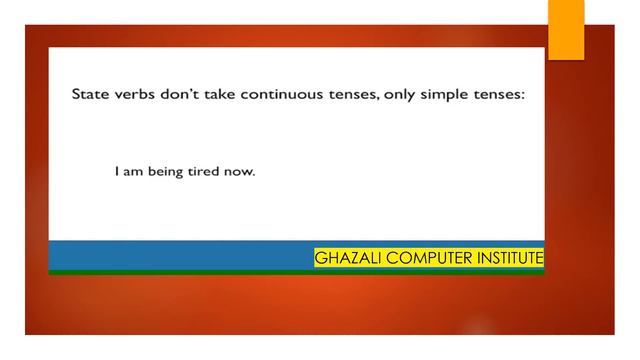 State verbs don't take continuous tenses, only simple tenses:

I am being tired now.

GHAZALI COMPUTER INSTITUTE